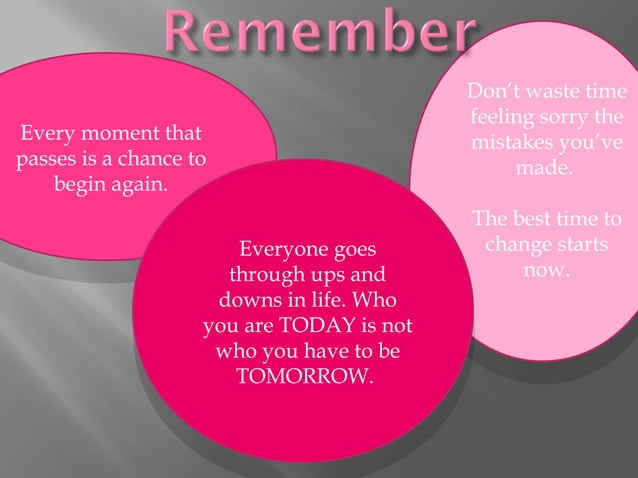 Remember

Every moment that passes is a chance to begin again.

Everyone goes through ups and downs in life. Who you are TODAY is not who you have to be TOMORROW.

Don't waste time feeling sorry the mistakes you've made.

The best time to change starts now.